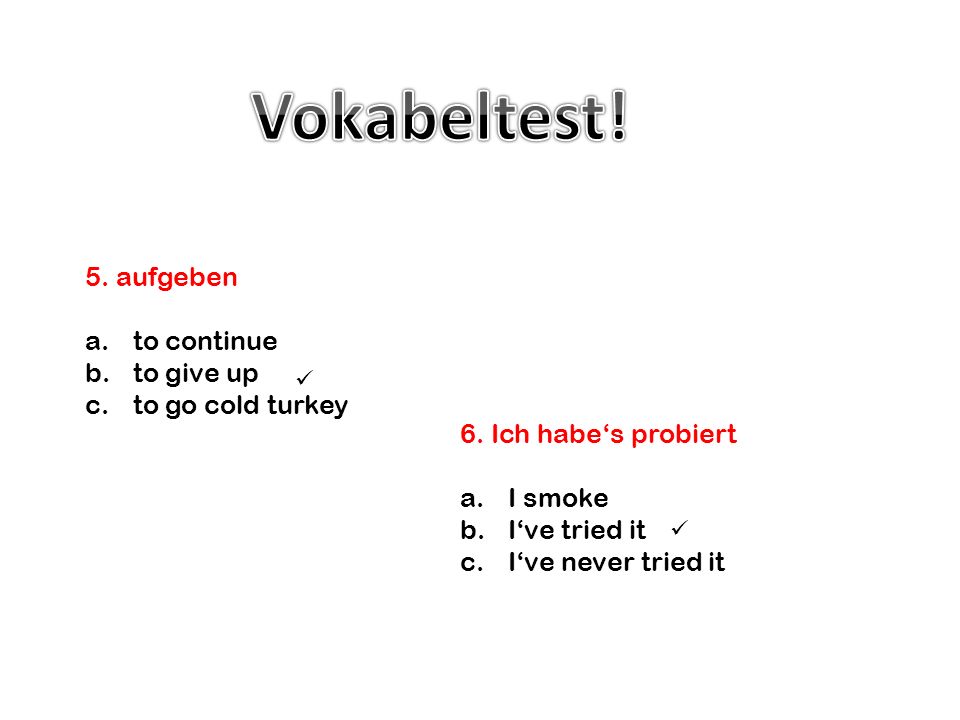 Vokabeltest!

5. aufgeben

a. to continue
b. to give up ✓
c. to go cold turkey

6. Ich habe‘s probiert

a. I smoke
b. I‘ve tried it ✓
c. I‘ve never tried it